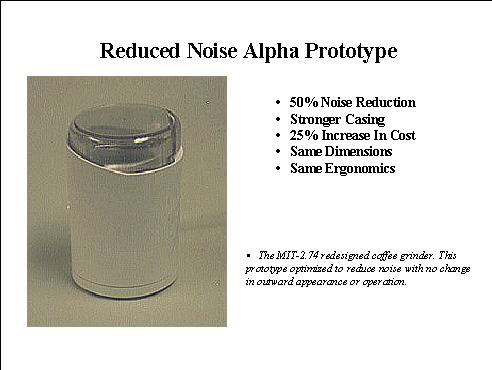 Reduced Noise Alpha Prototype

• 50% Noise Reduction
• Stronger Casing
• 25% Increase In Cost
• Same Dimensions
• Same Ergonomics

▪ The MIT-2.74 redesigned coffee grinder. This prototype optimized to reduce noise with no change in outward appearance or operation.